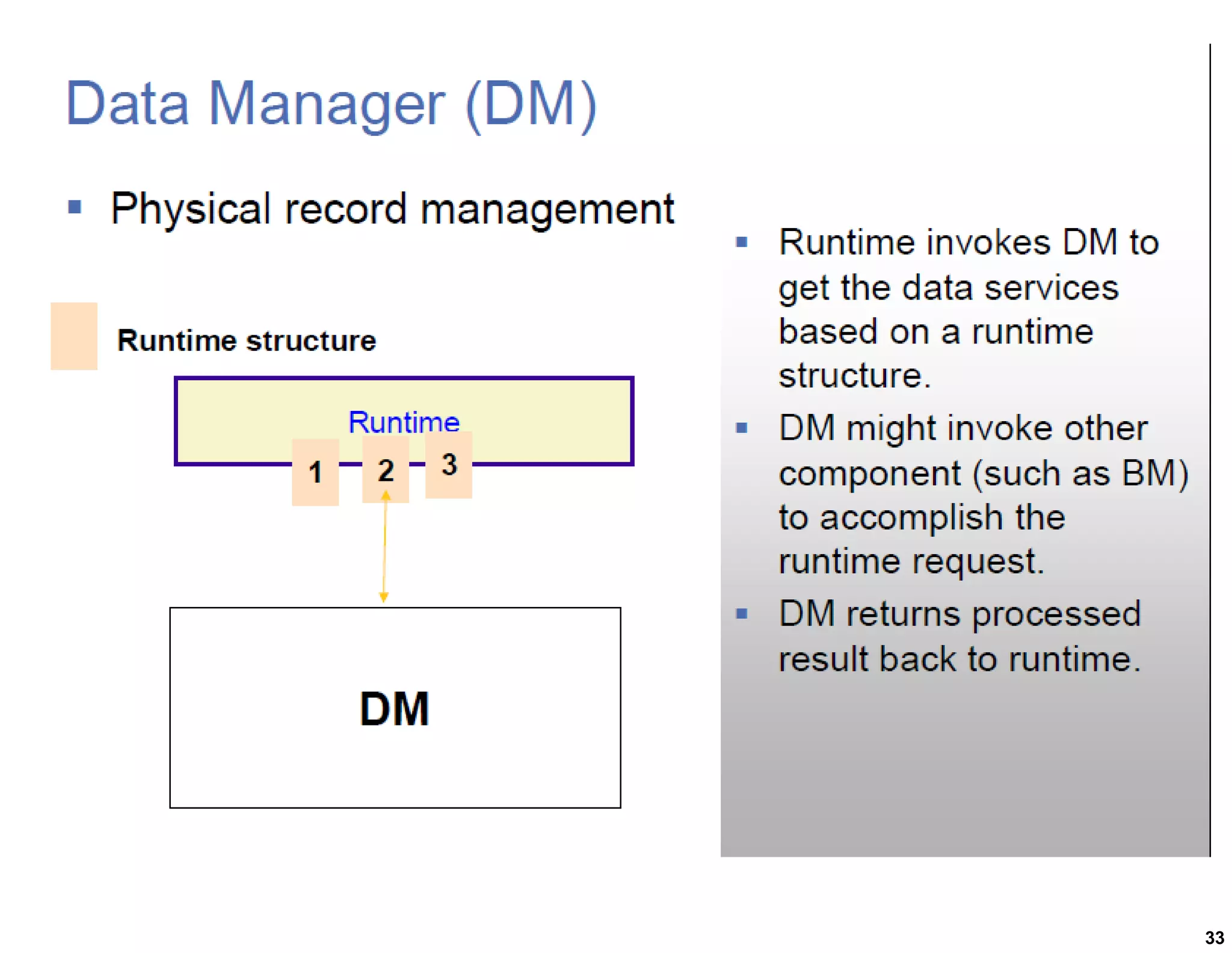 Data Manager (DM)

▪ Physical record management

Runtime structure

Runtime

1 2 3

DM

▪ Runtime invokes DM to get the data services based on a runtime structure.
▪ DM might invoke other component (such as BM) to accomplish the runtime request.
▪ DM returns processed result back to runtime.

33